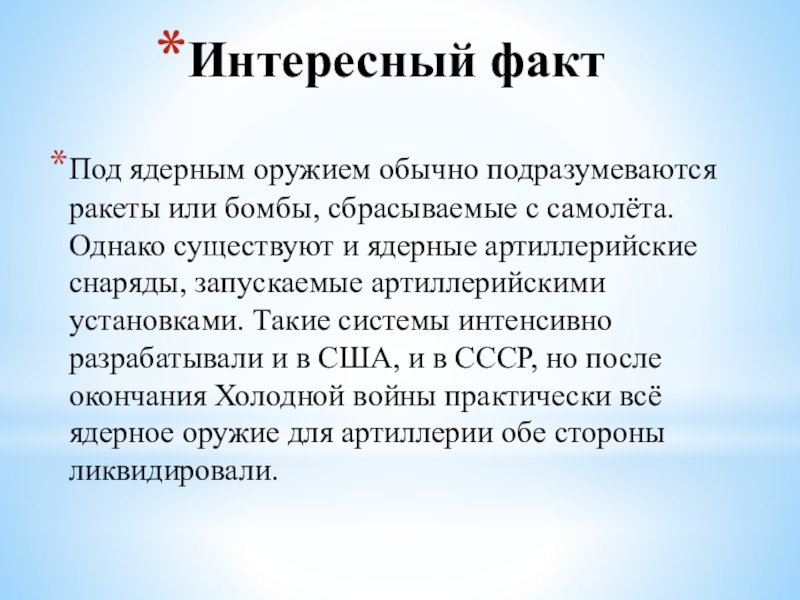 *Интересный факт

*Под ядерным оружием обычно подразумеваются ракеты или бомбы, сбрасываемые с самолёта. Однако существуют и ядерные артиллерийские снаряды, запускаемые артиллерийскими установками. Такие системы интенсивно разрабатывали и в США, и в СССР, но после окончания Холодной войны практически всё ядерное оружие для артиллерии обе стороны ликвидировали.